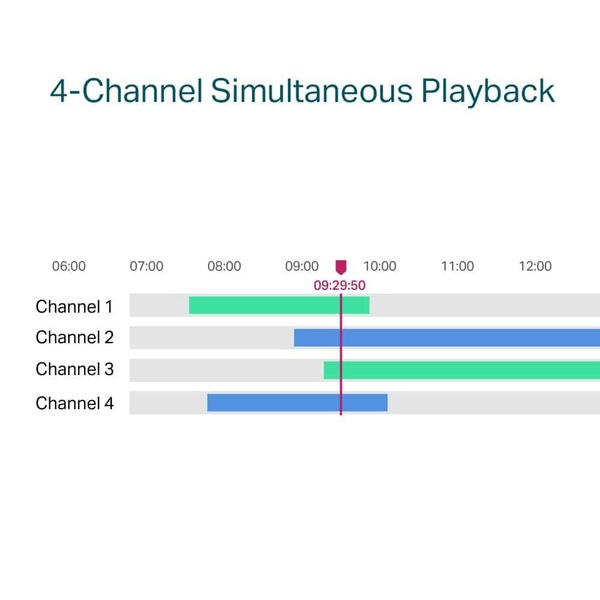 4-Channel Simultaneous Playback

06:00 07:00 08:00 09:00 10:00 11:00 12:00

09:29:50

Channel 1
Channel 2
Channel 3
Channel 4